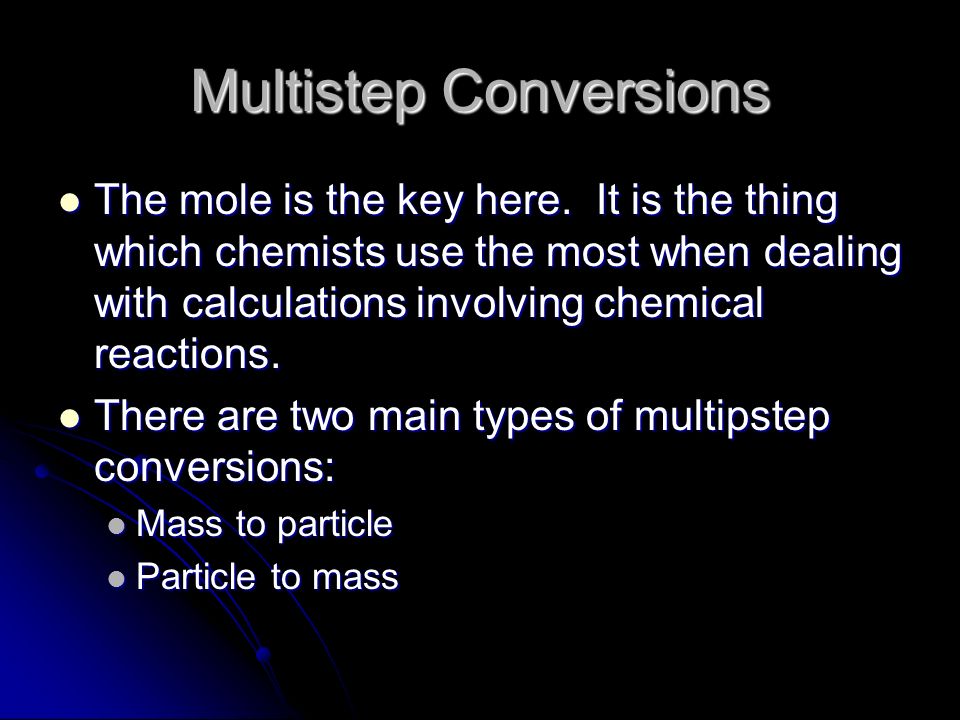 Multistep Conversions

- The mole is the key here. It is the thing which chemists use the most when dealing with calculations involving chemical reactions.
- There are two main types of multipstep conversions:
  - Mass to particle
  - Particle to mass